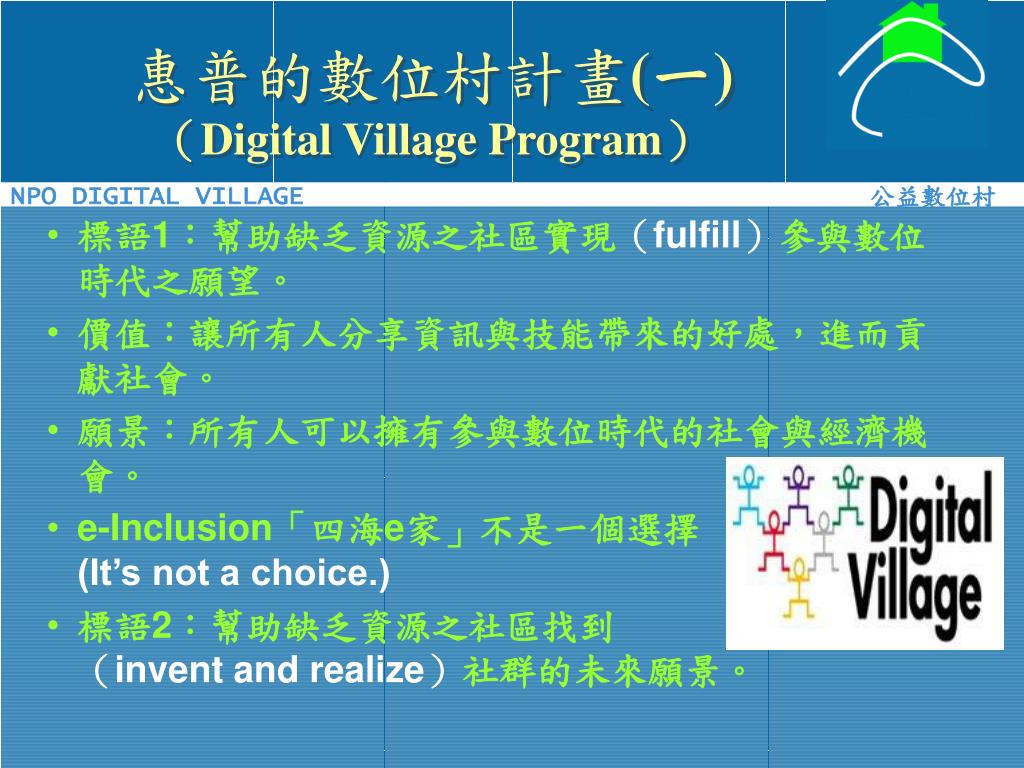 惠普的數位村計畫(一)
（Digital Village Program）

NPO DIGITAL VILLAGE

公益數位村

• 標語1：幫助缺乏資源之社區實現（fulfill）參與數位時代之願望。

• 價值：讓所有人分享資訊與技能帶來的好處，進而貢獻社會。

• 願景：所有人可以擁有參與數位時代的社會與經濟機會。

• e-Inclusion「四海e家」不是一個選擇 (It's not a choice.)

• 標語2：幫助缺乏資源之社區找到（invent and realize）社群的未來願景。

Digital Village